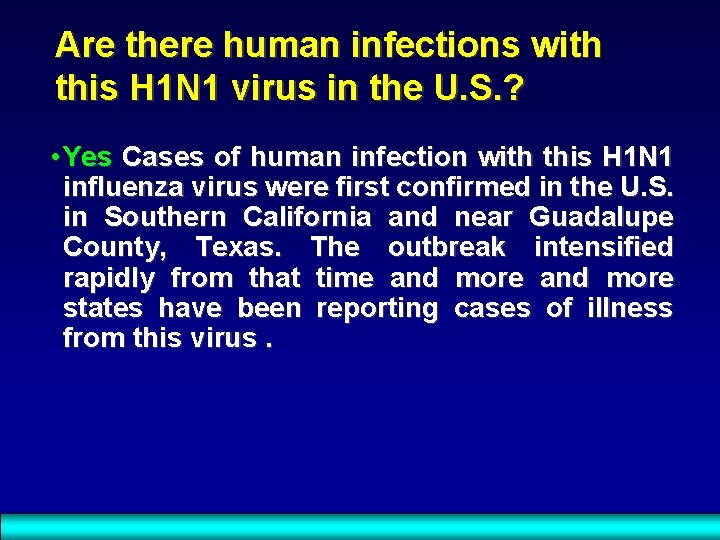 Are there human infections with this H1N1 virus in the U.S.?

• Yes Cases of human infection with this H1N1 influenza virus were first confirmed in the U.S. in Southern California and near Guadalupe County, Texas. The outbreak intensified rapidly from that time and more and more states have been reporting cases of illness from this virus .